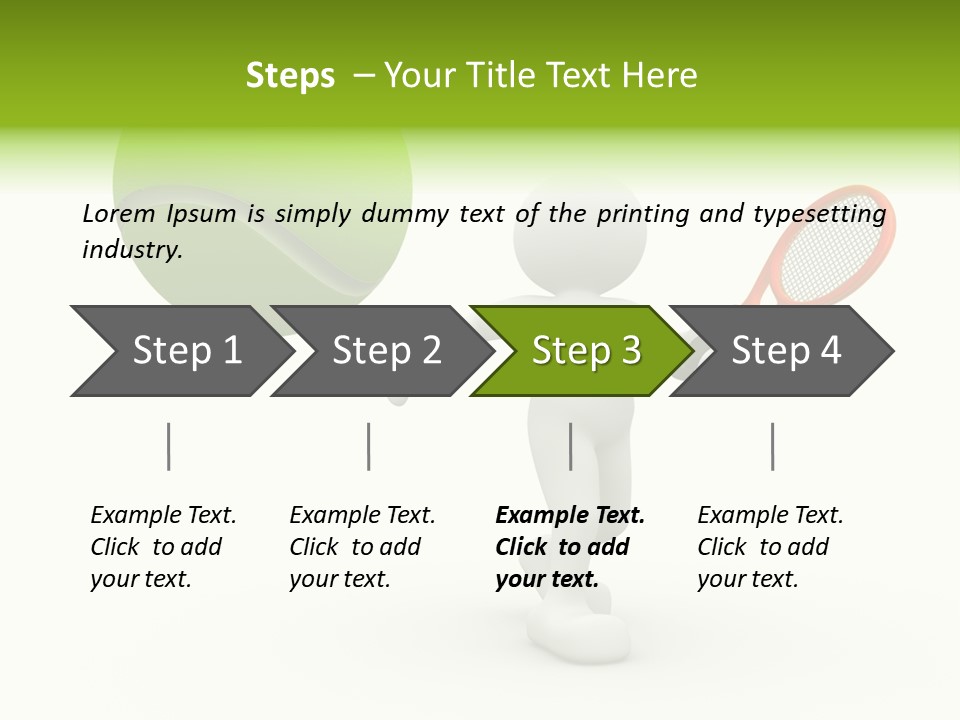 Steps – Your Title Text Here

Lorem Ipsum is simply dummy text of the printing and typesetting industry.

Step 1

Step 2

Step 3

Step 4

Example Text. Click to add your text.

Example Text. Click to add your text.

Example Text. Click to add your text.

Example Text. Click to add your text.